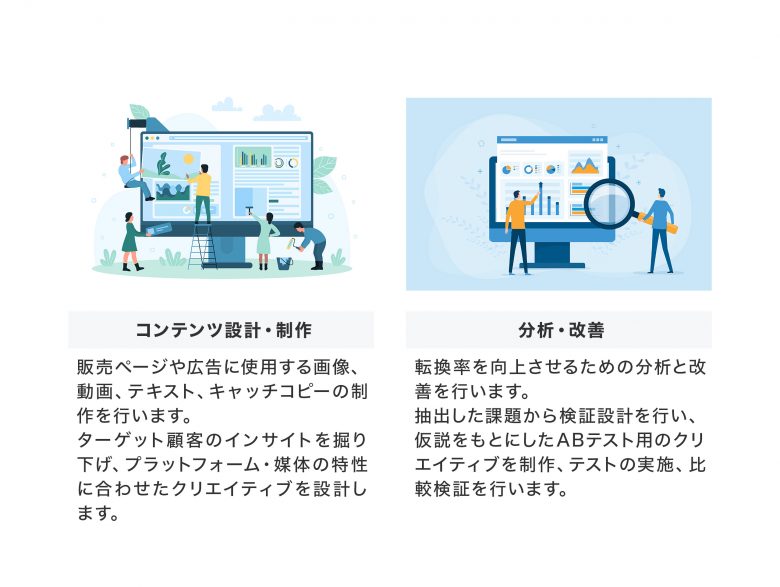 コンテンツ設計・制作

販売ページや広告に使用する画像、動画、テキスト、キャッチコピーの制作を行います。
ターゲット顧客のインサイトを掘り下げ、プラットフォーム・媒体の特性に合わせたクリエイティブを設計します。

分析・改善

転換率を向上させるための分析と改善を行います。
抽出した課題から検証設計を行い、仮説をもとにしたABテスト用のクリエイティブを制作、テストの実施、比較検証を行います。